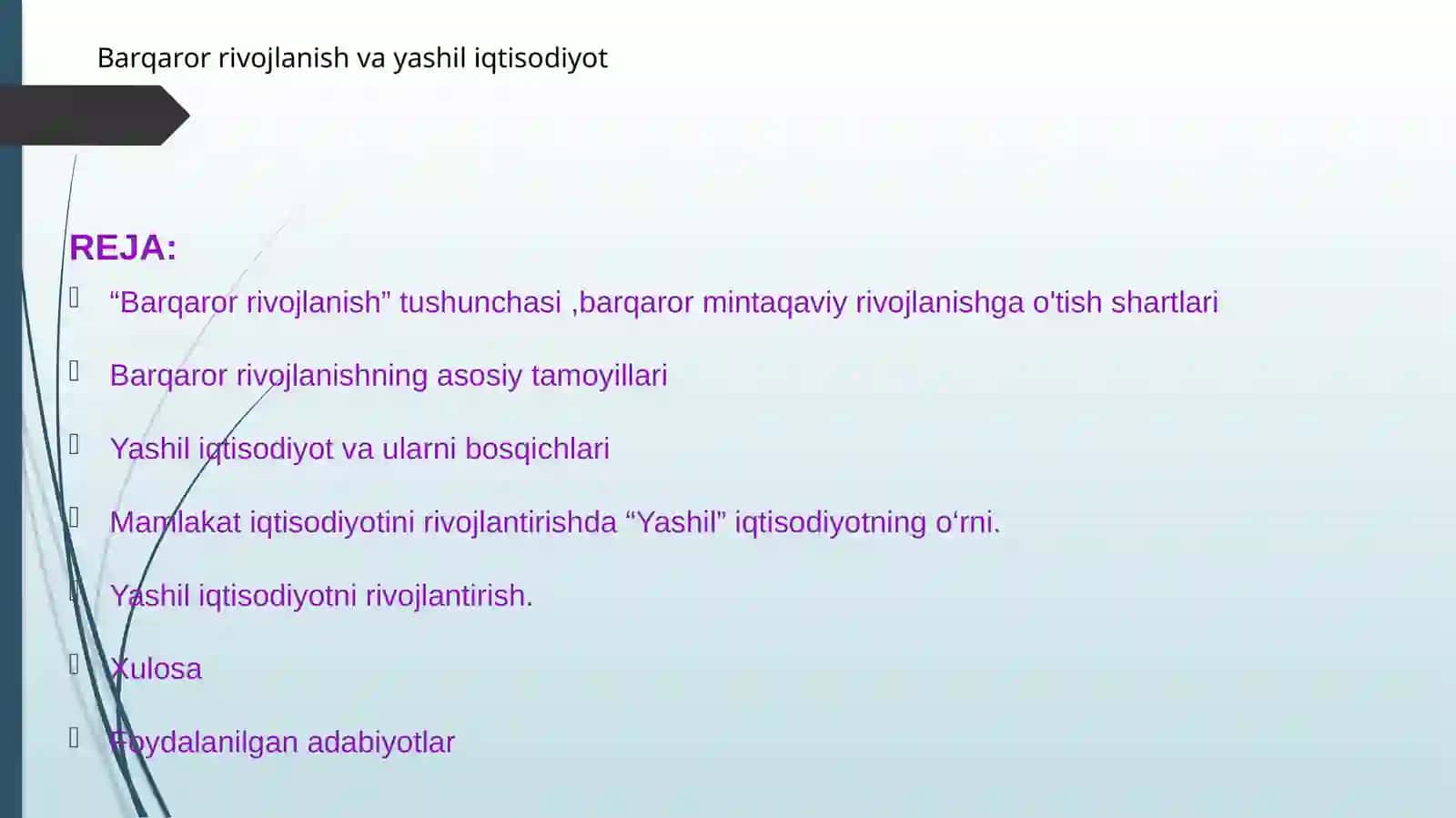 Barqaror rivojlanish va yashil iqtisodiyot

REJA:

“Barqaror rivojlanish” tushunchasi ,barqaror mintaqaviy rivojlanishga o'tish shartlari

Barqaror rivojlanishning asosiy tamoyillari

Yashil iqtisodiyot va ularni bosqichlari

Mamlakat iqtisodiyotini rivojlantirishda “Yashil” iqtisodiyotning o‘rni.

Yashil iqtisodiyotni rivojlantirish.

Xulosa

Foydalanilgan adabiyotlar